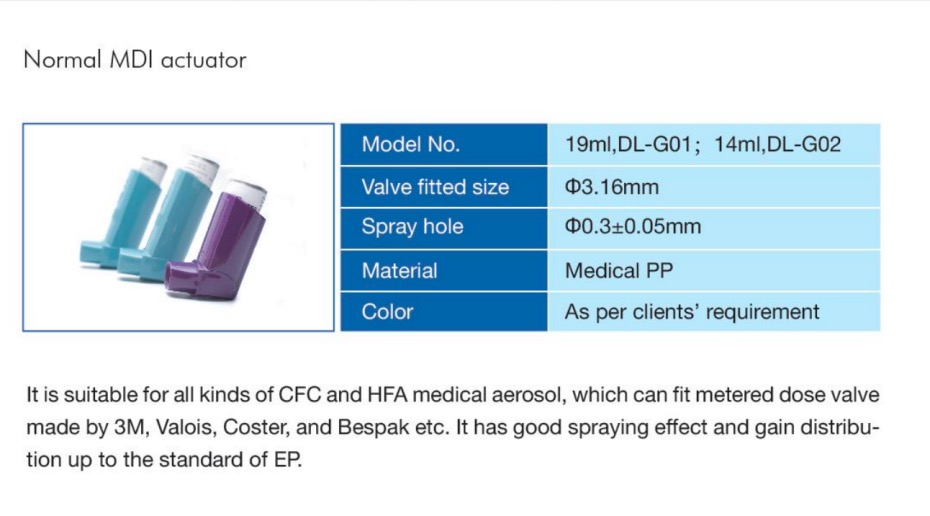 Normal MDI actuator

| Model No. | 19ml,DL-G01； 14ml,DL-G02 |
|---|---|
| Valve fitted size | Φ3.16mm |
| Spray hole | Φ0.3±0.05mm |
| Material | Medical PP |
| Color | As per clients' requirement |

It is suitable for all kinds of CFC and HFA medical aerosol, which can fit metered dose valve made by 3M, Valois, Coster, and Bespak etc. It has good spraying effect and gain distribution up to the standard of EP.